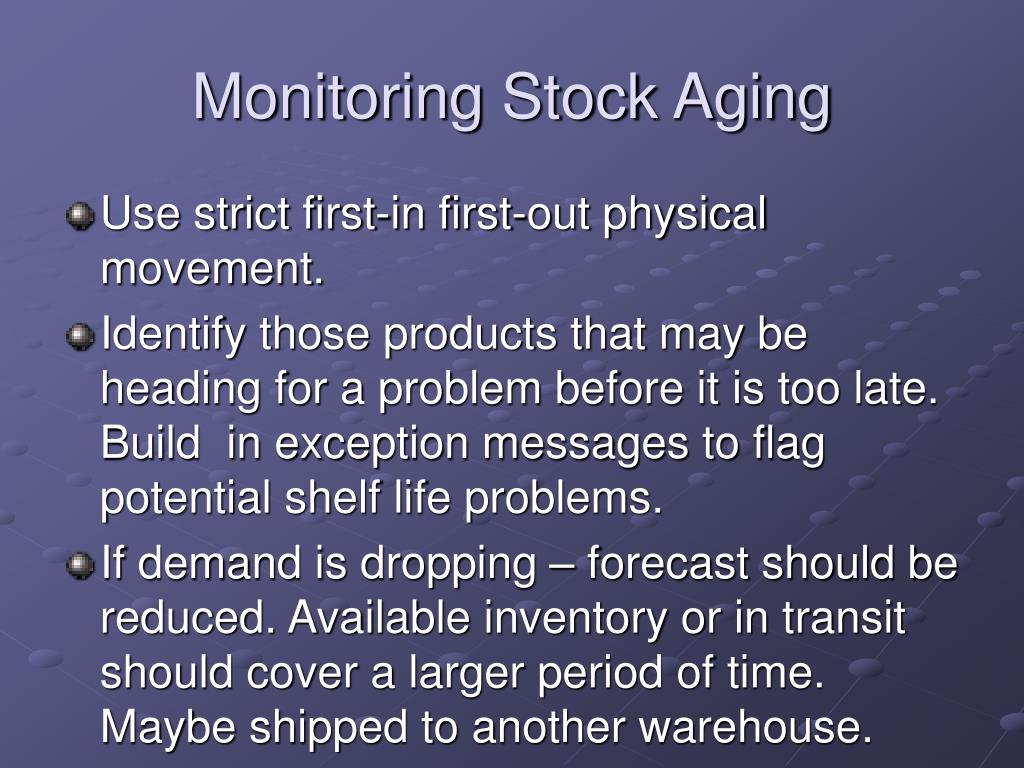 Monitoring Stock Aging

Use strict first-in first-out physical movement.

Identify those products that may be heading for a problem before it is too late. Build  in exception messages to flag potential shelf life problems.

If demand is dropping – forecast should be reduced. Available inventory or in transit should cover a larger period of time. Maybe shipped to another warehouse.